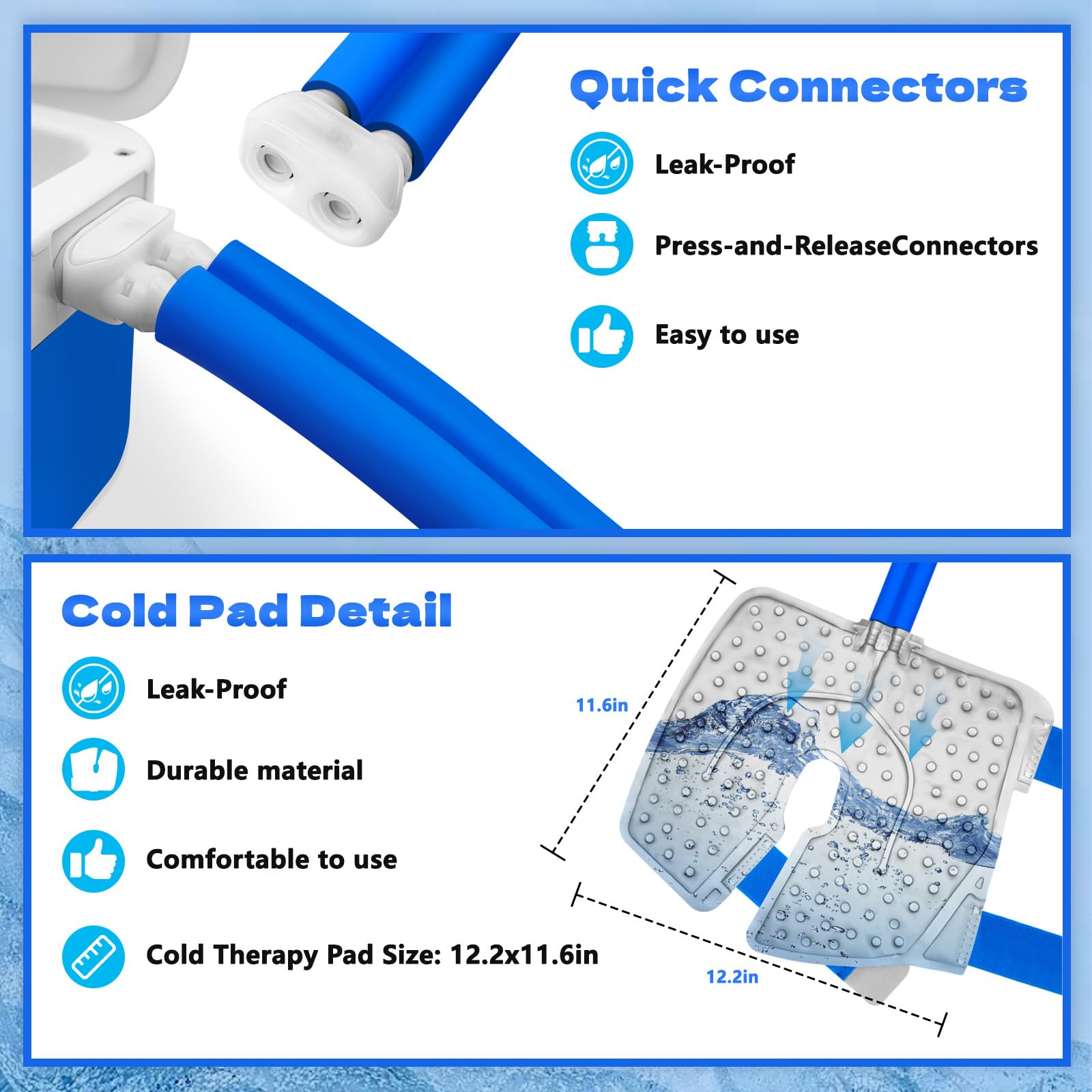 Quick Connectors

Leak-Proof

Press-and-ReleaseConnectors

Easy to use

Cold Pad Detail

Leak-Proof

Durable material

Comfortable to use

Cold Therapy Pad Size: 12.2x11.6in

11.6in

12.2in